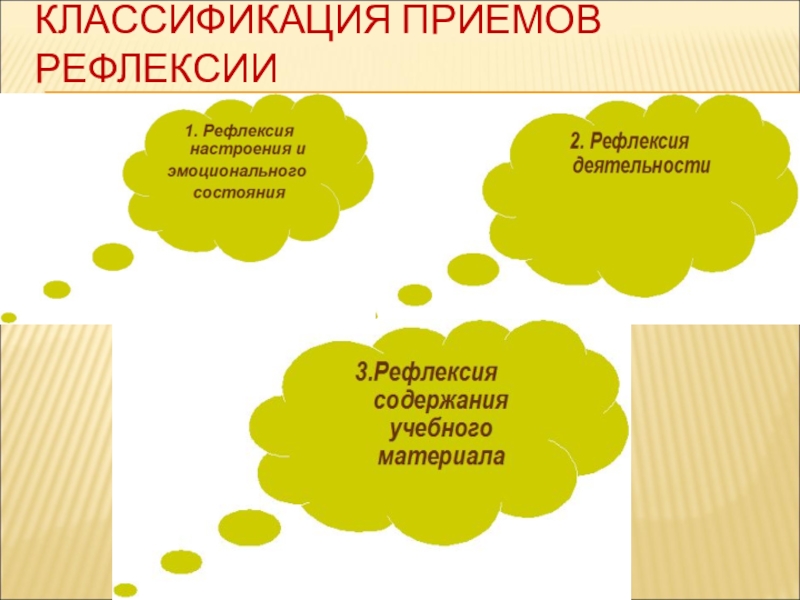 КЛАССИФИКАЦИЯ ПРИЕМОВ РЕФЛЕКСИИ

1. Рефлексия настроения и эмоционального состояния

2. Рефлексия деятельности

3.Рефлексия содержания учебного материала